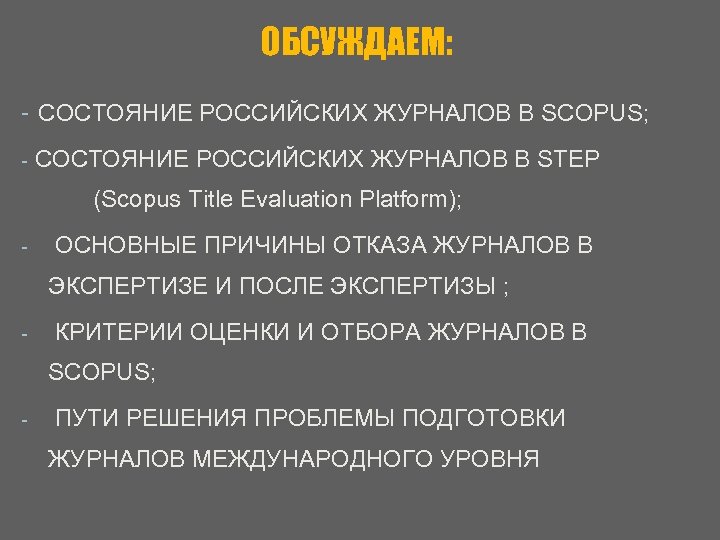 ОБСУЖДАЕМ:

- СОСТОЯНИЕ РОССИЙСКИХ ЖУРНАЛОВ В SCOPUS;

- СОСТОЯНИЕ РОССИЙСКИХ ЖУРНАЛОВ В STEP (Scopus Title Evaluation Platform);

- ОСНОВНЫЕ ПРИЧИНЫ ОТКАЗА ЖУРНАЛОВ В ЭКСПЕРТИЗЕ И ПОСЛЕ ЭКСПЕРТИЗЫ ;

- КРИТЕРИИ ОЦЕНКИ И ОТБОРА ЖУРНАЛОВ В SCOPUS;

- ПУТИ РЕШЕНИЯ ПРОБЛЕМЫ ПОДГОТОВКИ ЖУРНАЛОВ МЕЖДУНАРОДНОГО УРОВНЯ